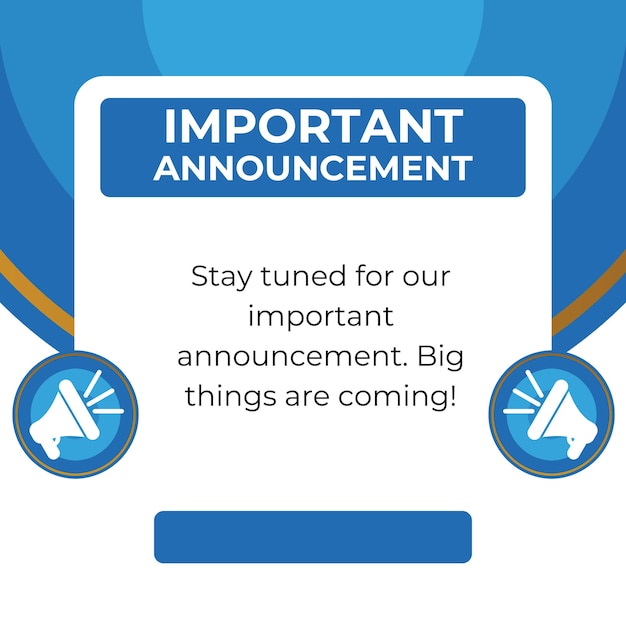 IMPORTANT ANNOUNCEMENT

Stay tuned for our important announcement. Big things are coming!